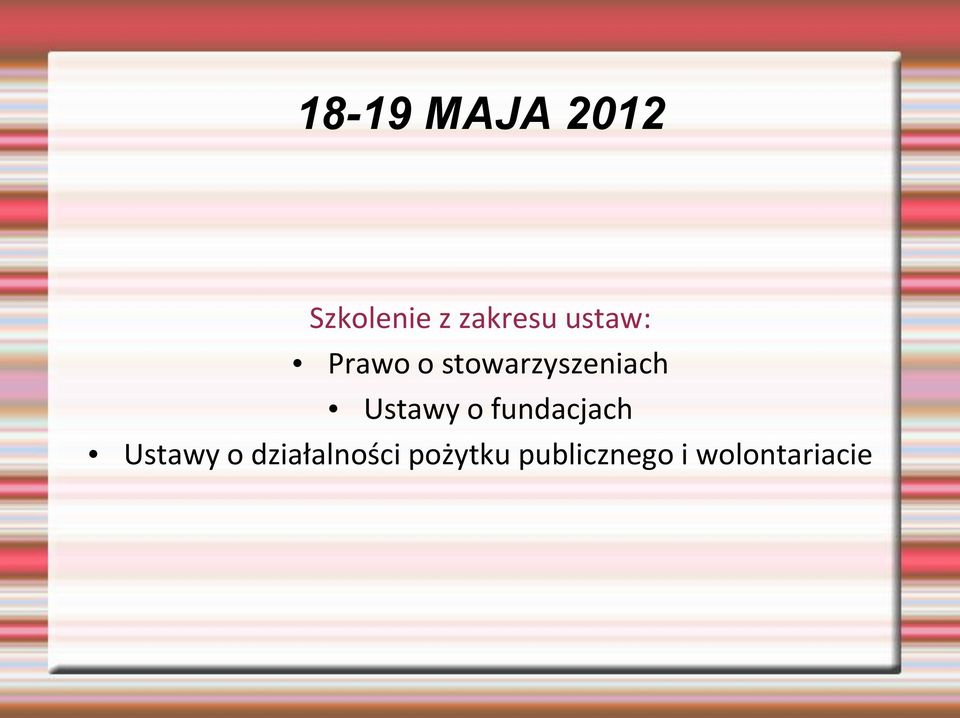 18-19 MAJA 2012

Szkolenie z zakresu ustaw:
• Prawo o stowarzyszeniach
• Ustawy o fundacjach
• Ustawy o działalności pożytku publicznego i wolontariacie